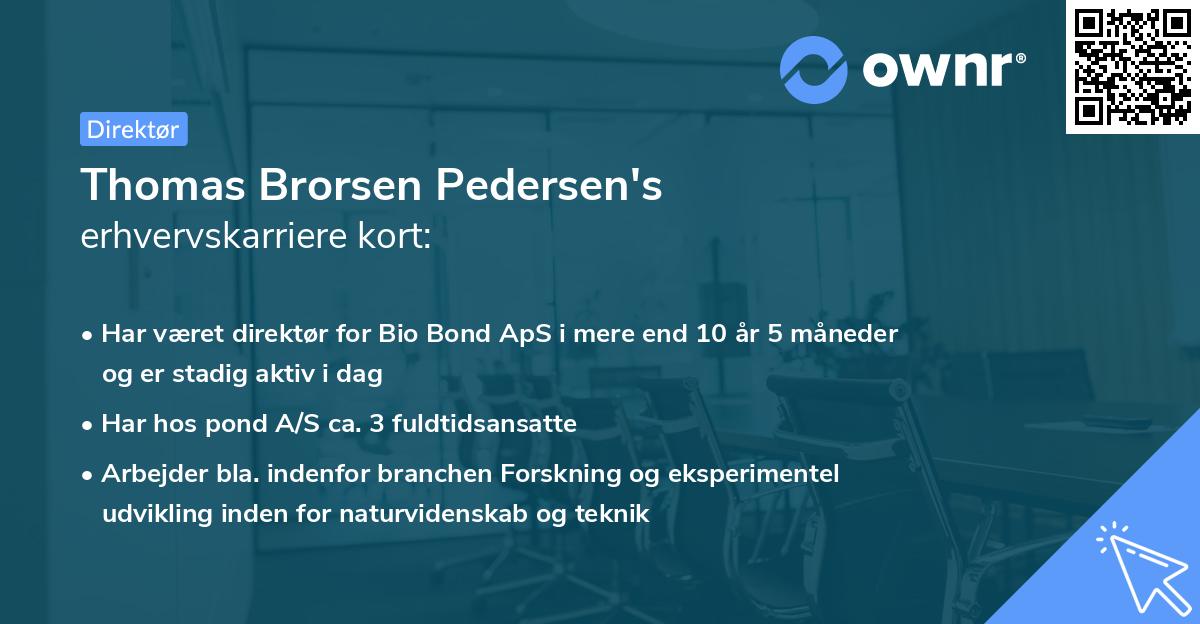 ownr®

Direktør

Thomas Brorsen Pedersen's erhvervskarriere kort:

• Har været direktør for Bio Bond ApS i mere end 10 år 5 måneder og er stadig aktiv i dag

• Har hos pond A/S ca. 3 fuldtidsansatte

• Arbejder bla. indenfor branchen Forskning og eksperimentel udvikling inden for naturvidenskab og teknik